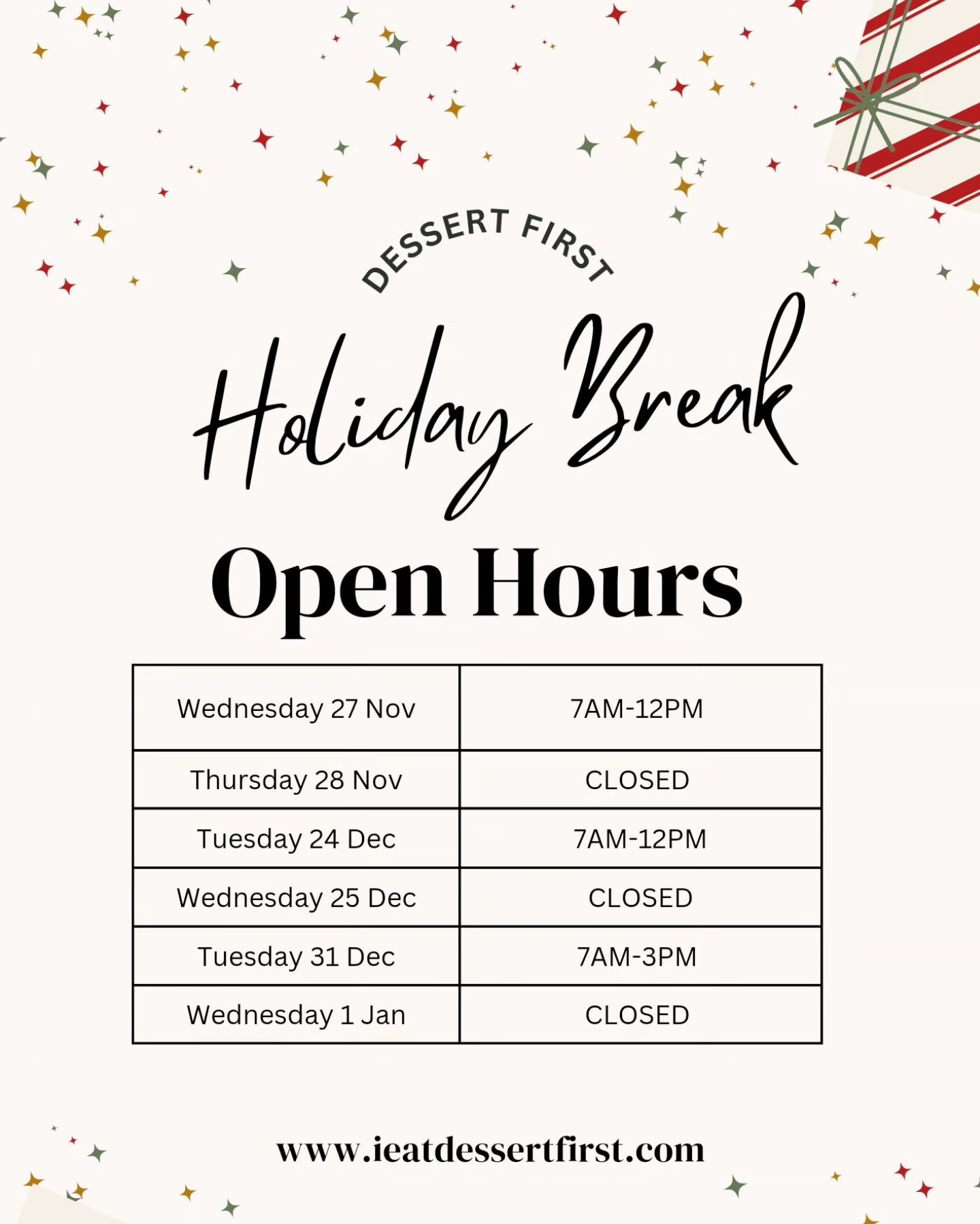 DESSERT FIRST

Holiday Break

Open Hours

| Wednesday 27 Nov | 7AM-12PM |
|---|---|
| Thursday 28 Nov | CLOSED |
| Tuesday 24 Dec | 7AM-12PM |
| Wednesday 25 Dec | CLOSED |
| Tuesday 31 Dec | 7AM-3PM |
| Wednesday 1 Jan | CLOSED |

www.ieatdessertfirst.com